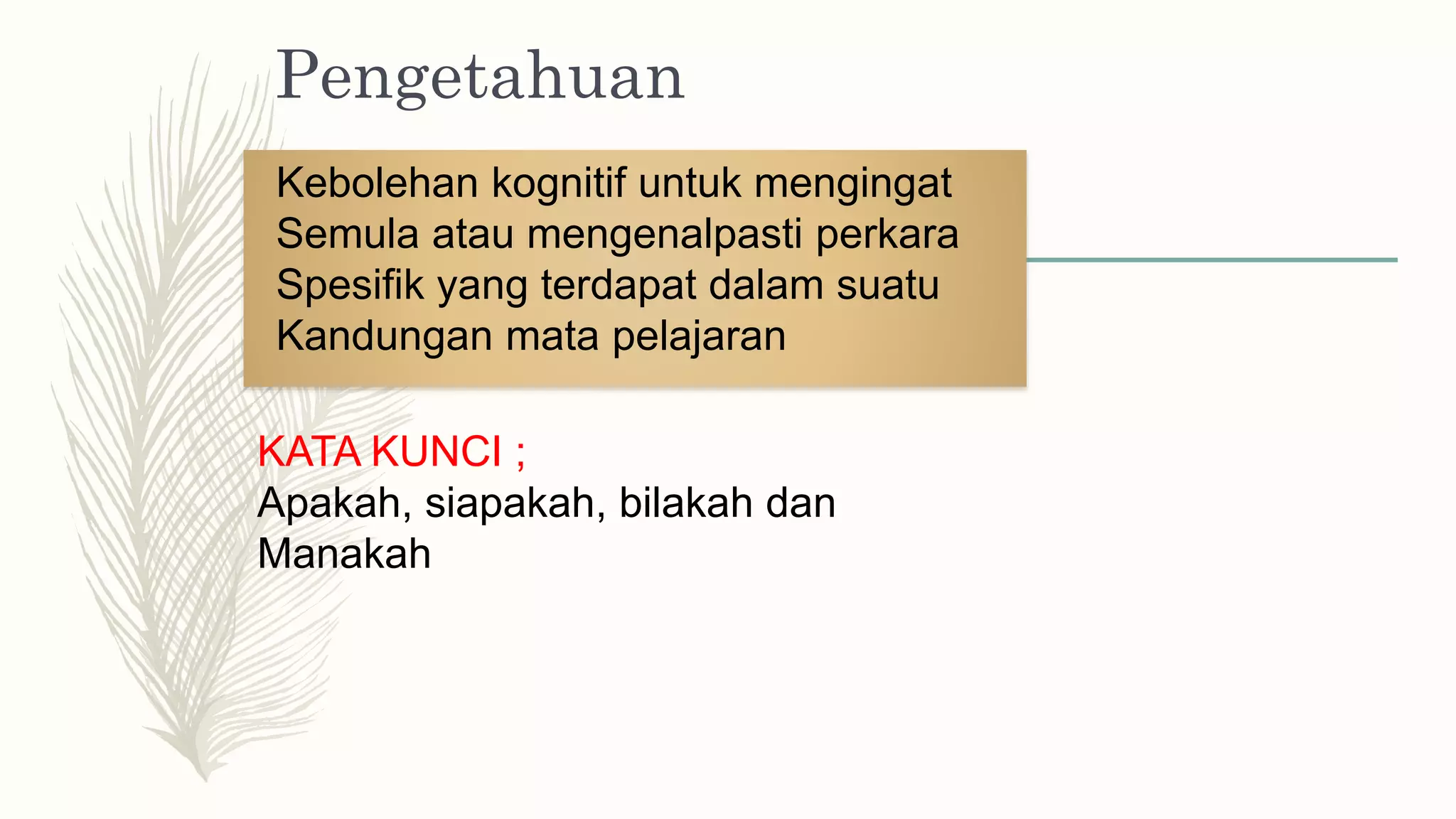 Pengetahuan

Kebolehan kognitif untuk mengingat Semula atau mengenalpasti perkara Spesifik yang terdapat dalam suatu Kandungan mata pelajaran

KATA KUNCI ;
Apakah, siapakah, bilakah dan Manakah